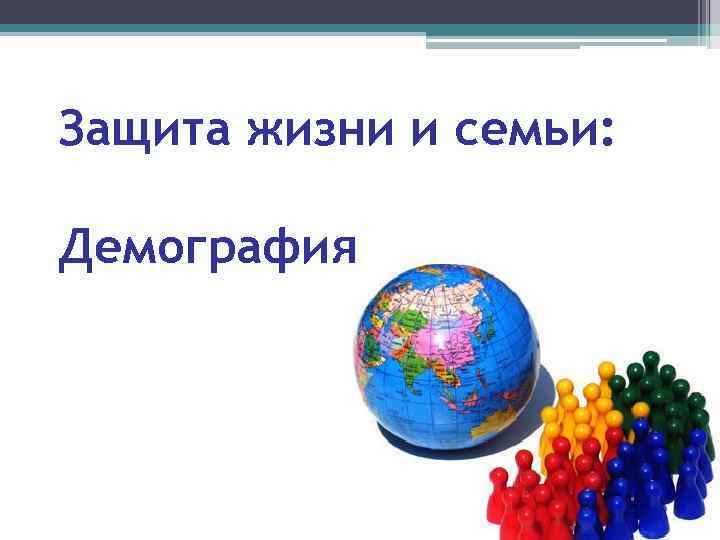 Защита жизни и семьи:

Демография